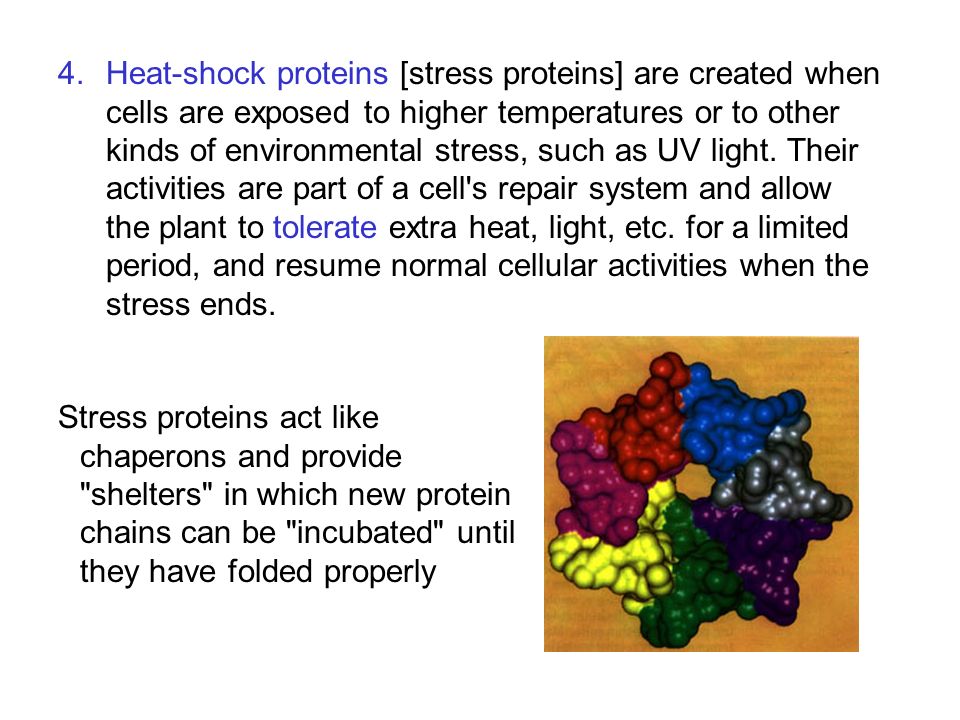 4. Heat-shock proteins [stress proteins] are created when cells are exposed to higher temperatures or to other kinds of environmental stress, such as UV light. Their activities are part of a cell's repair system and allow the plant to tolerate extra heat, light, etc. for a limited period, and resume normal cellular activities when the stress ends.

Stress proteins act like chaperons and provide "shelters" in which new protein chains can be "incubated" until they have folded properly